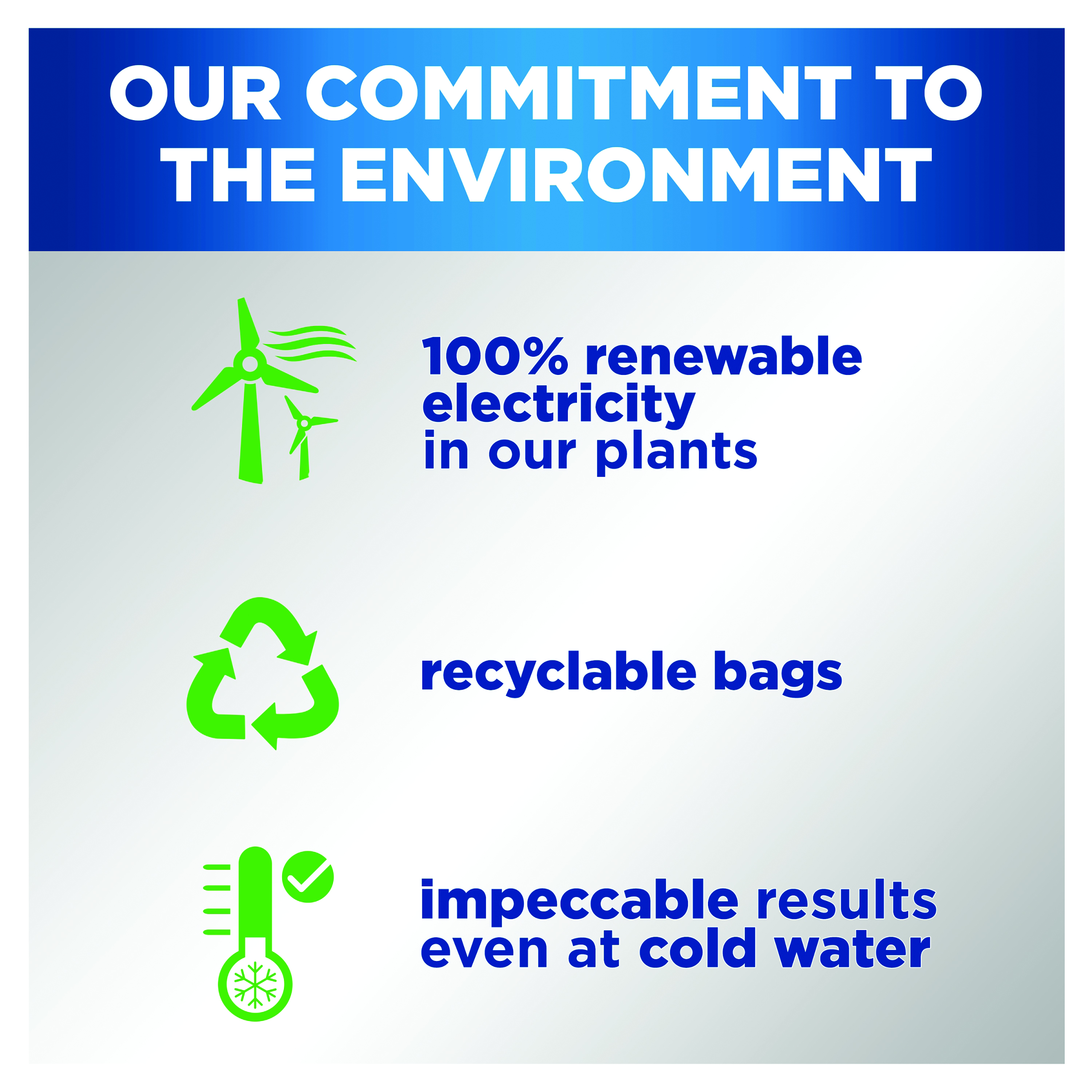 OUR COMMITMENT TO THE ENVIRONMENT

100% renewable electricity in our plants

recyclable bags

impeccable results even at cold water